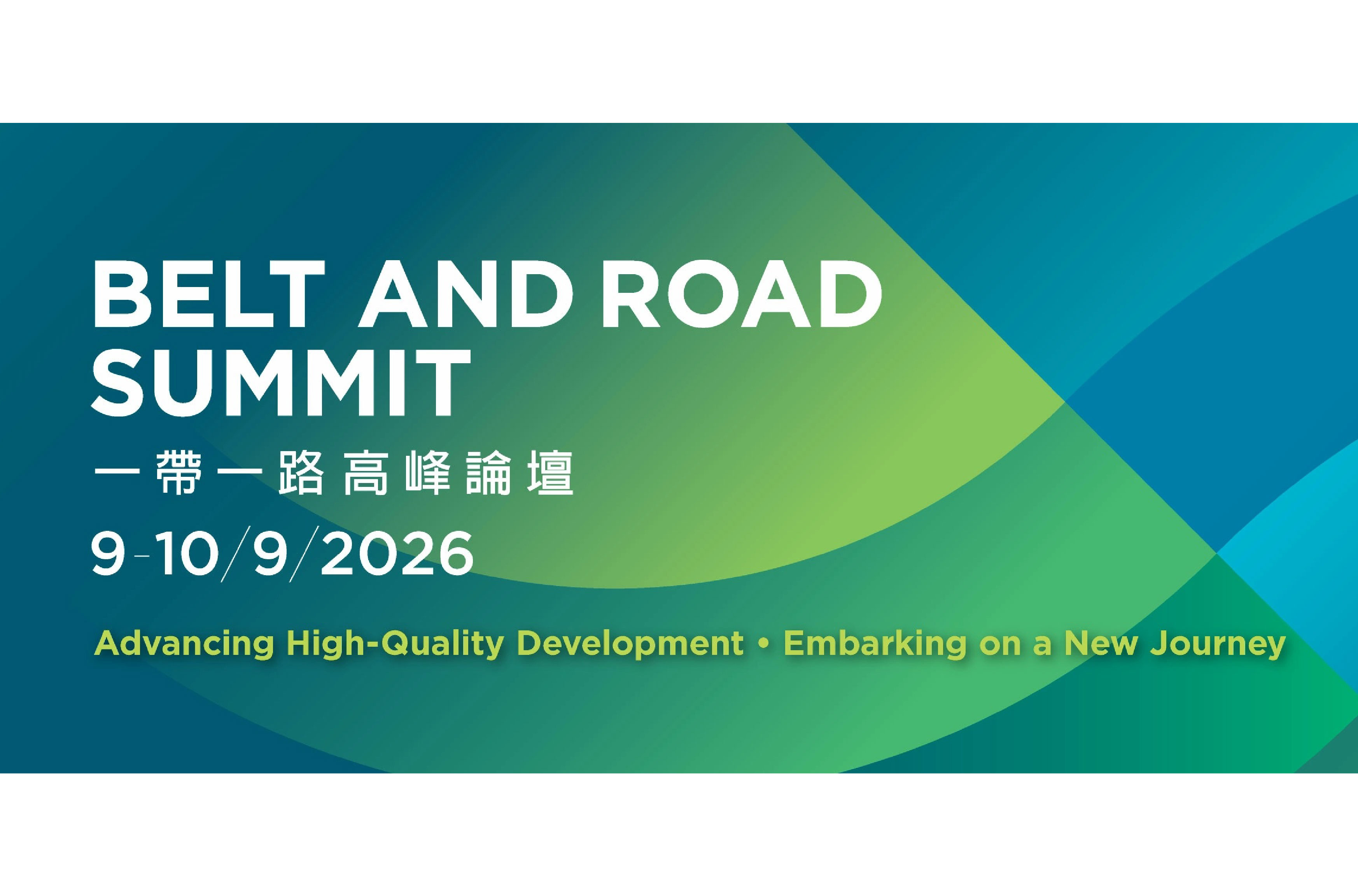 BELT AND ROAD SUMMIT
一帶一路高峰論壇
9-10/9/2026

Advancing High-Quality Development • Embarking on a New Journey